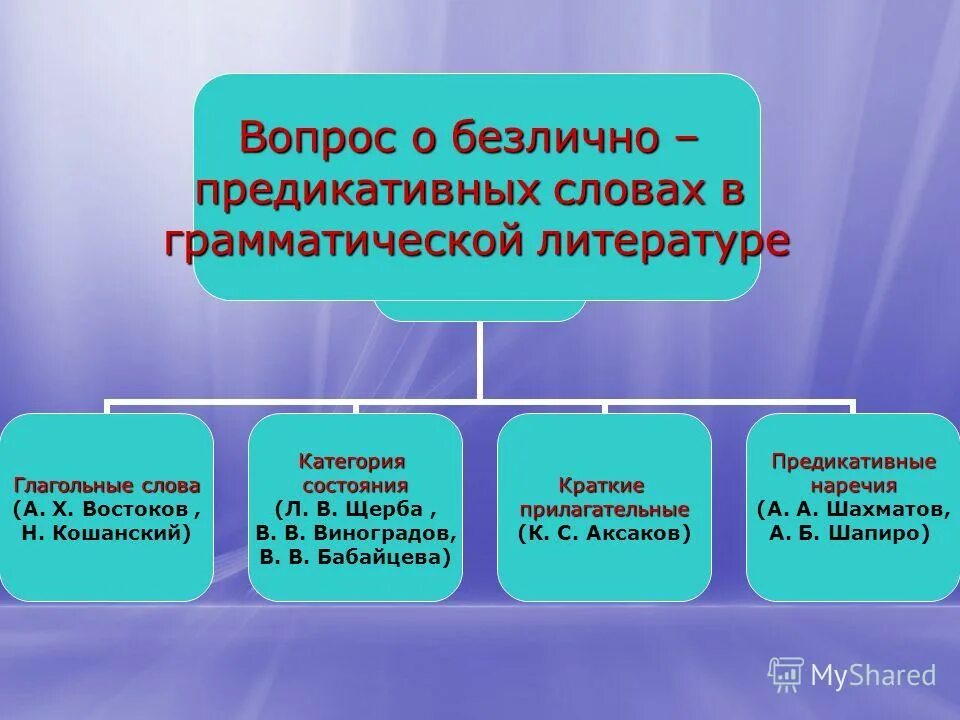 Вопрос о безлично – предикативных словах в грамматической литературе

Глагольные слова (А. Х. Востоков , Н. Кошанский)

Категория состояния (Л. В. Щерба , В. В. Виноградов, В. В. Бабайцева)

Краткие прилагательные (К. С. Аксаков)

Предикативные наречия (А. А. Шахматов, А. Б. Шапиро)

MyShared